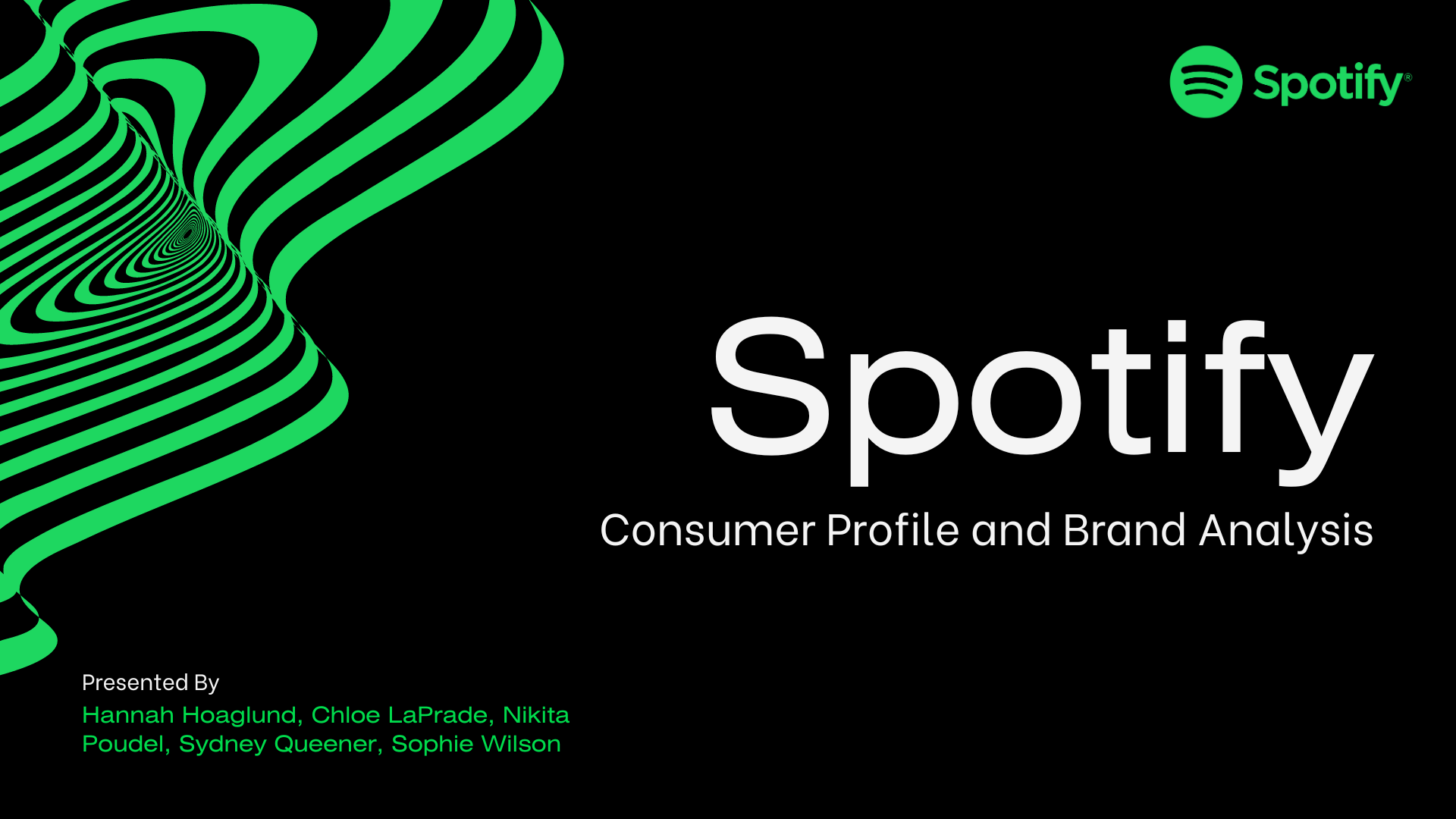 Spotify®

Spotify

Consumer Profile and Brand Analysis

Presented By

Hannah Hoaglund, Chloe LaPrade, Nikita Poudel, Sydney Queener, Sophie Wilson